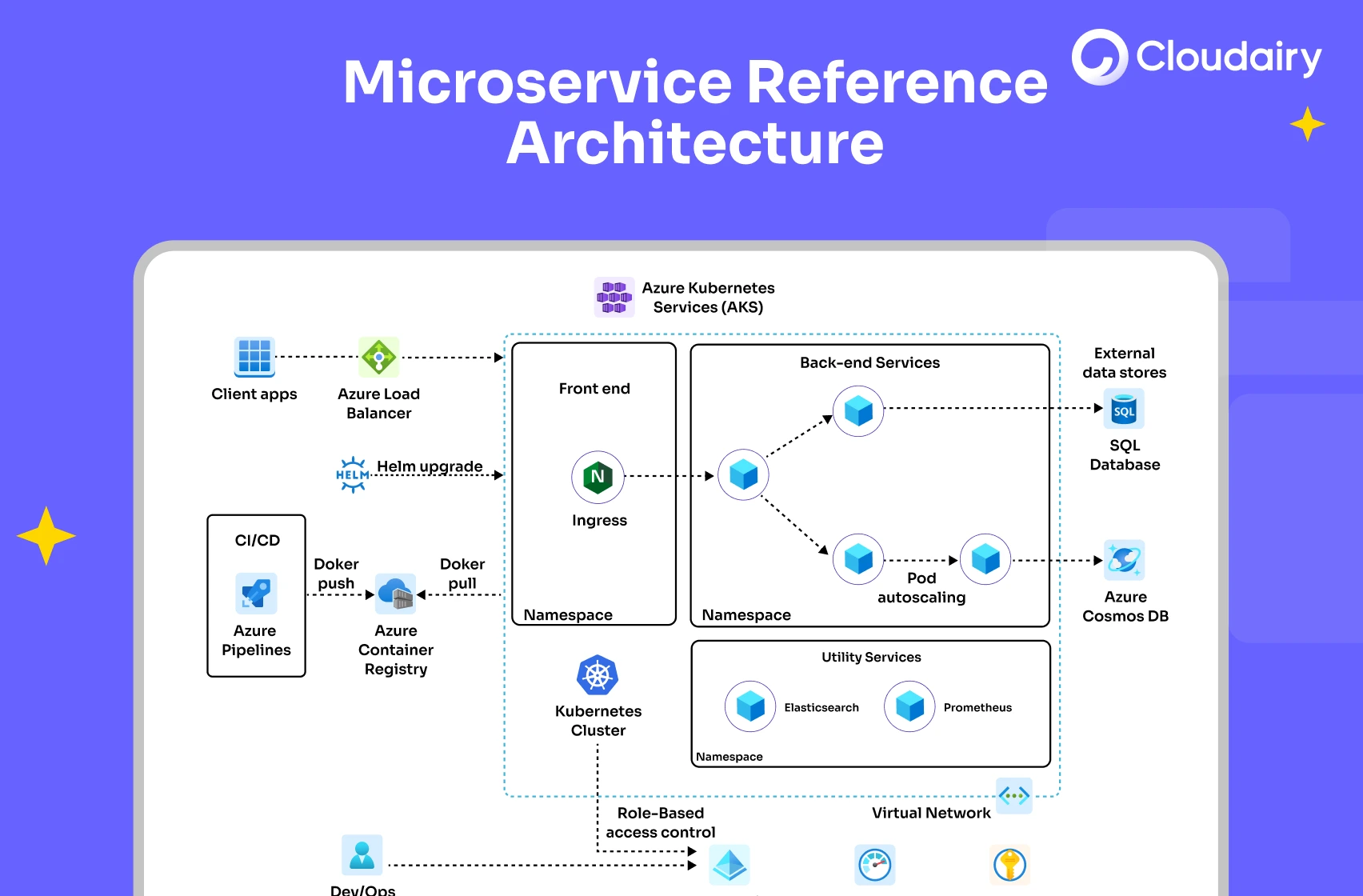 Microservice Reference Architecture

Cloudairy

Azure Kubernetes Services (AKS)

Client apps

Azure Load Balancer

HELM

Helm upgrade

CI/CD

Azure Pipelines

Doker push

Azure Container Registry

Doker pull

Front end

N

Ingress

Namespace

Back-end Services

Pod autoscaling

Namespace

External data stores

SQL

SQL Database

Azure Cosmos DB

Kubernetes Cluster

Utility Services

Elasticsearch

Prometheus

Namespace

Role-Based access control

Virtual Network

Dev/Ops